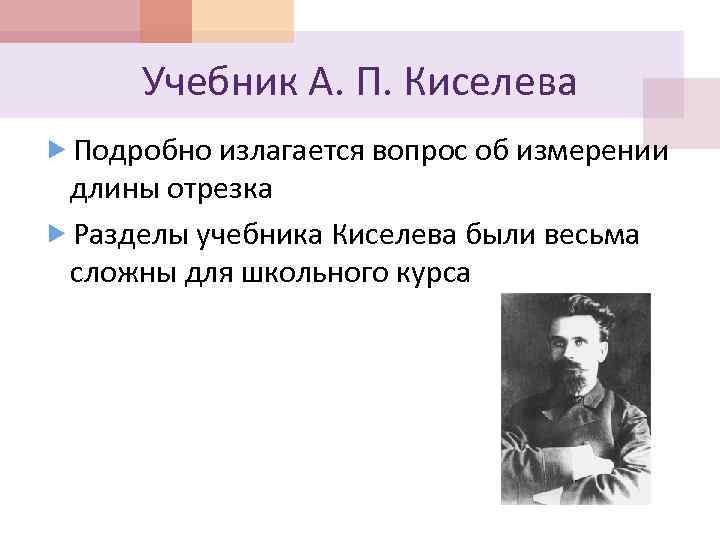 Учебник А. П. Киселева

Подробно излагается вопрос об измерении длины отрезка

Разделы учебника Киселева были весьма сложны для школьного курса